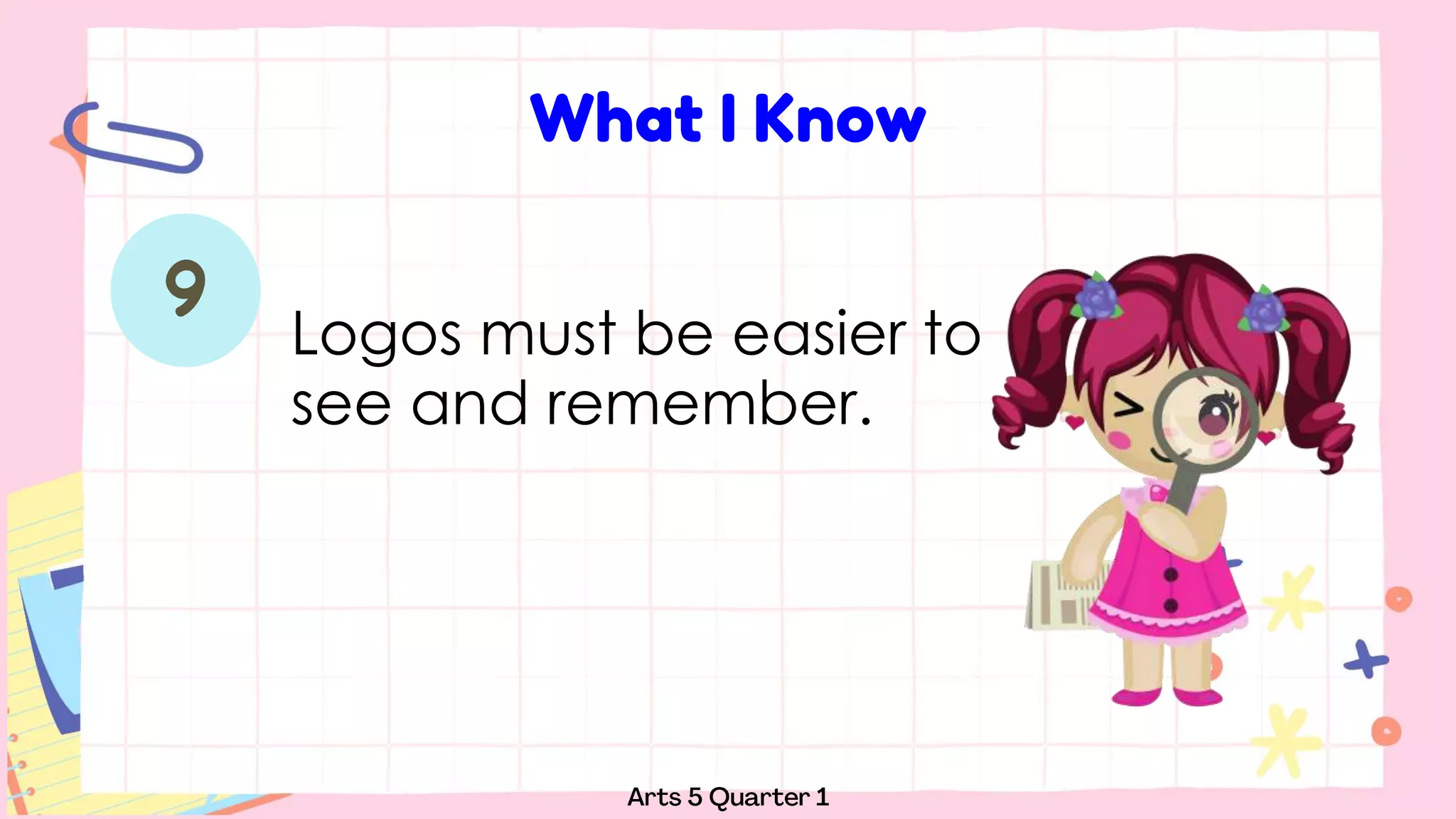 What I Know

9

Logos must be easier to see and remember.

Arts 5 Quarter 1